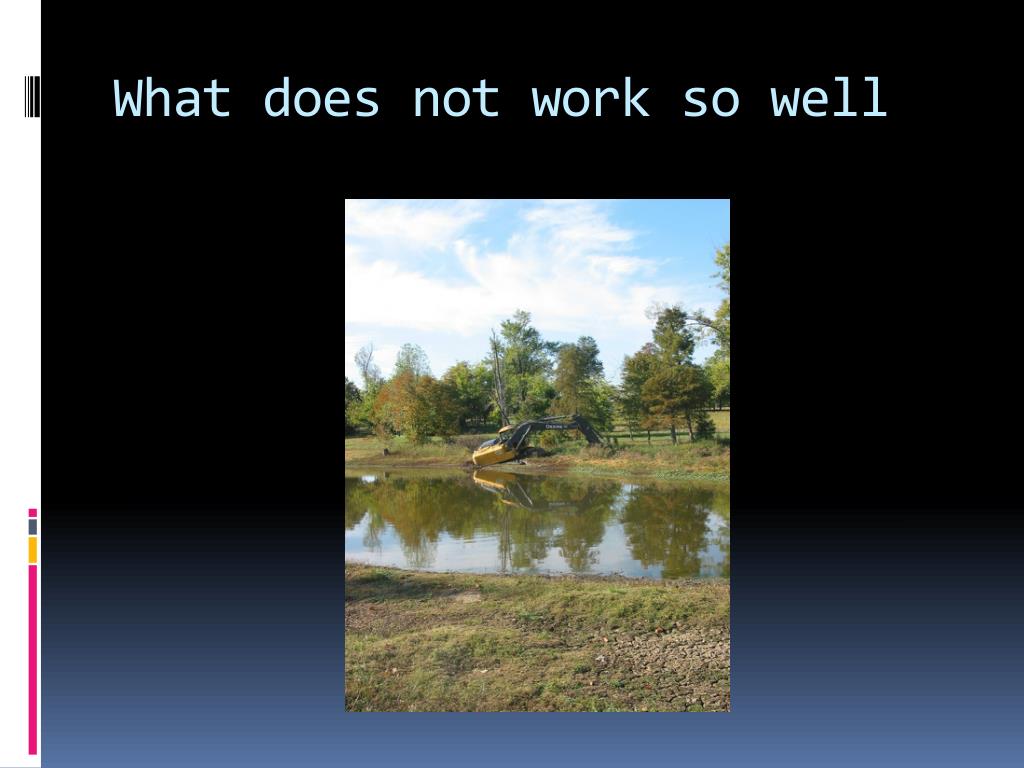 What does not work so well